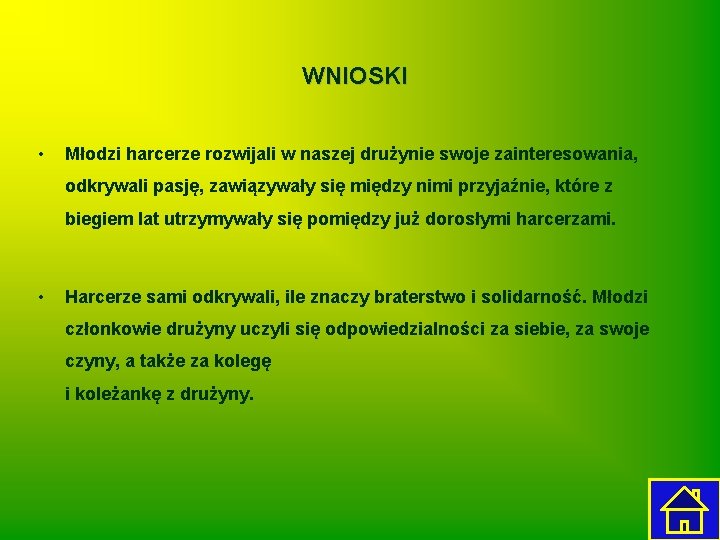 WNIOSKI

• Młodzi harcerze rozwijali w naszej drużynie swoje zainteresowania, odkrywali pasję, zawiązywały się między nimi przyjaźnie, które z biegiem lat utrzymywały się pomiędzy już dorosłymi harcerzami.

• Harcerze sami odkrywali, ile znaczy braterstwo i solidarność. Młodzi członkowie drużyny uczyli się odpowiedzialności za siebie, za swoje czyny, a także za kolegę
i koleżankę z drużyny.